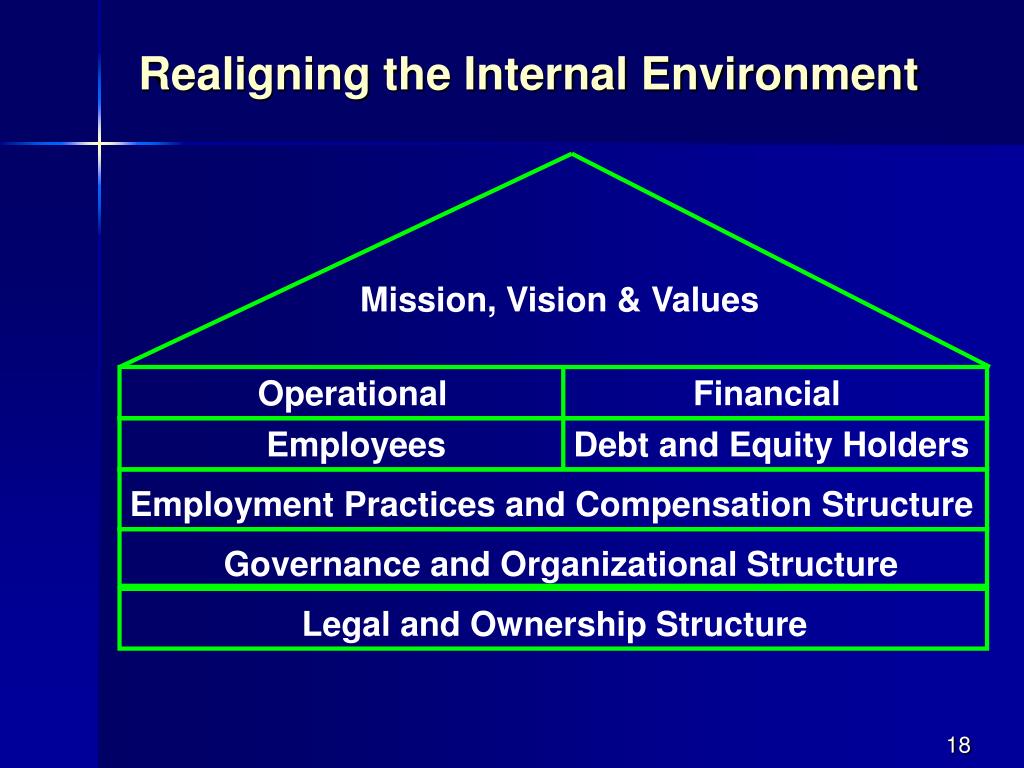 Realigning the Internal Environment

Mission, Vision & Values

| Operational | Financial |
|---|---|
| Employees | Debt and Equity Holders |

Employment Practices and Compensation Structure

Governance and Organizational Structure

Legal and Ownership Structure

18